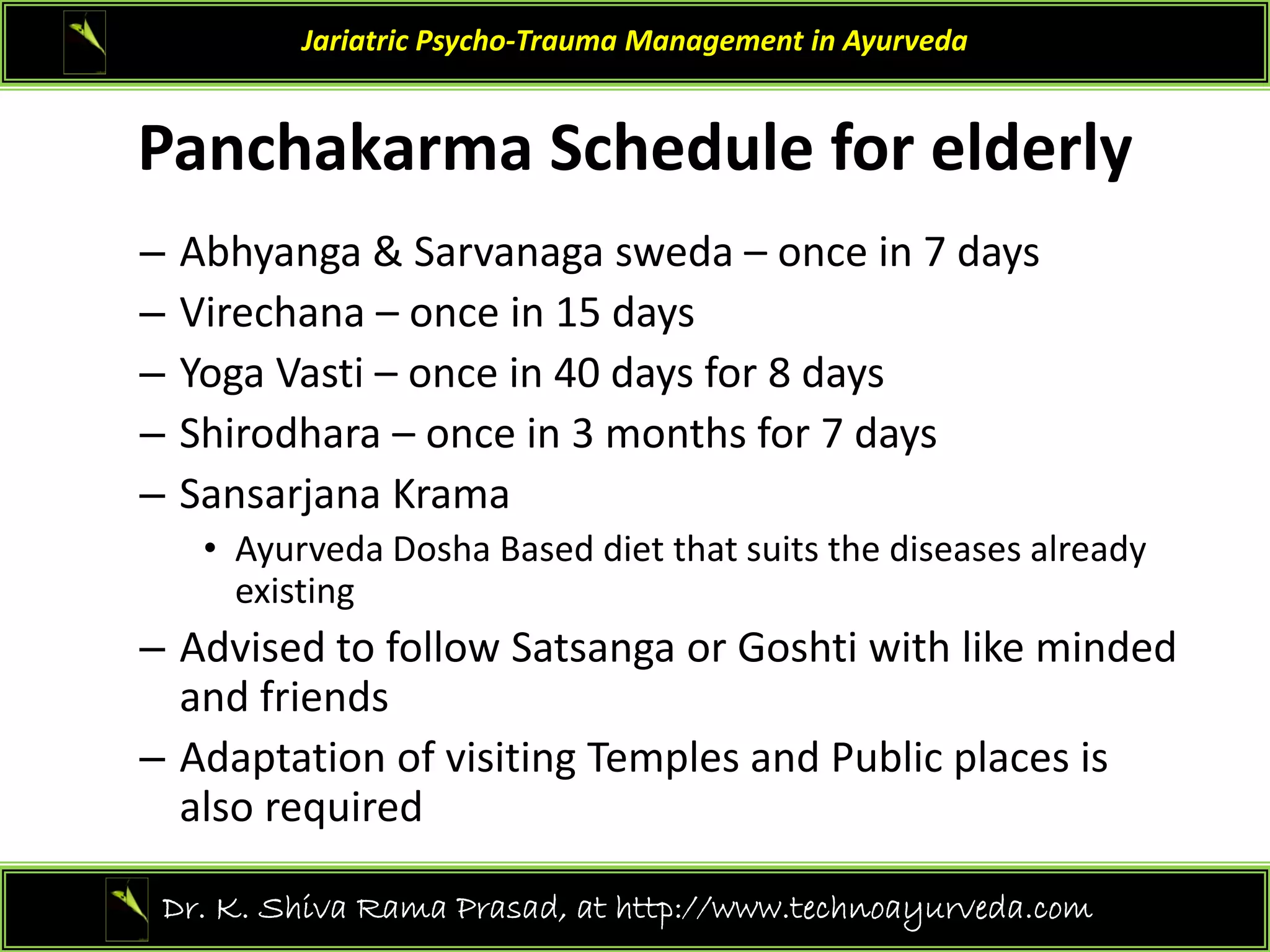 Jariatric Psycho-Trauma Management in Ayurveda

Panchakarma Schedule for elderly

– Abhyanga & Sarvanaga sweda – once in 7 days
– Virechana – once in 15 days
– Yoga Vasti – once in 40 days for 8 days
– Shirodhara – once in 3 months for 7 days
– Sansarjana Krama
• Ayurveda Dosha Based diet that suits the diseases already existing
– Advised to follow Satsanga or Goshti with like minded and friends
– Adaptation of visiting Temples and Public places is also required

Dr. K. Shiva Rama Prasad, at http://www.technoayurveda.com